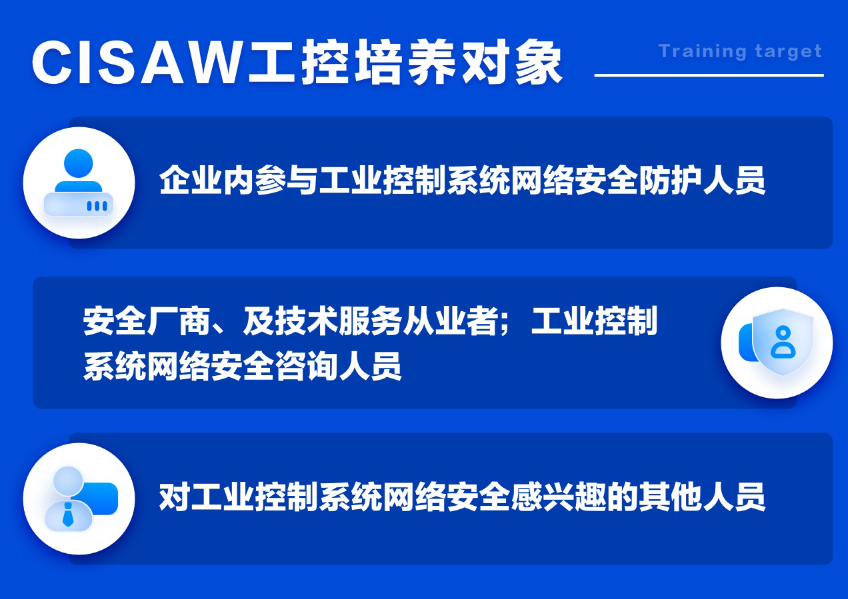 CISAW工控培养对象

Training target

企业内参与工业控制系统网络安全防护人员

安全厂商、及技术服务从业者；工业控制系统网络安全咨询人员

对工业控制系统网络安全感兴趣的其他人员